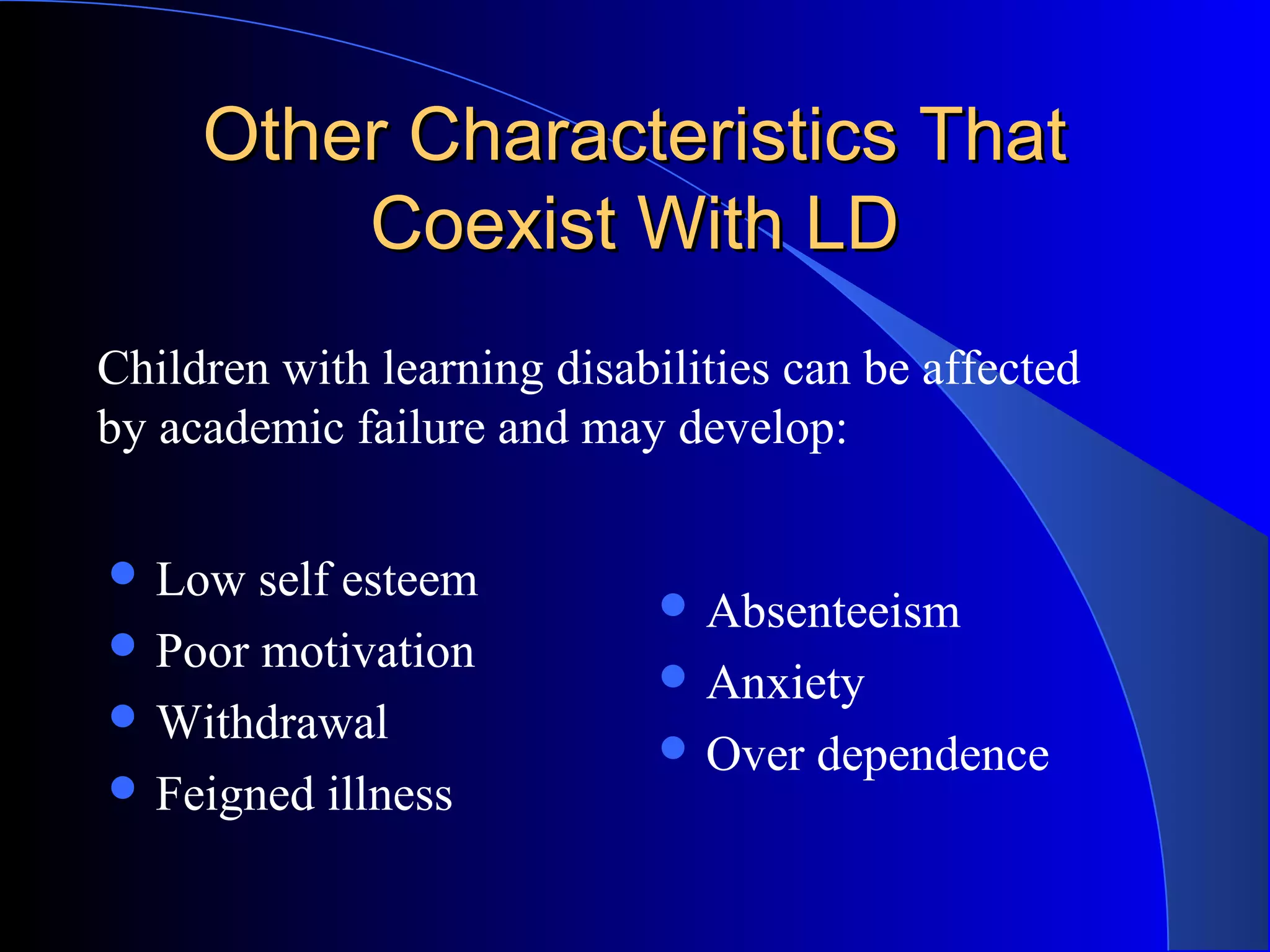 Other Characteristics That Coexist With LD

Children with learning disabilities can be affected by academic failure and may develop:

- Low self esteem
- Poor motivation
- Withdrawal
- Feigned illness

- Absenteeism
- Anxiety
- Over dependence